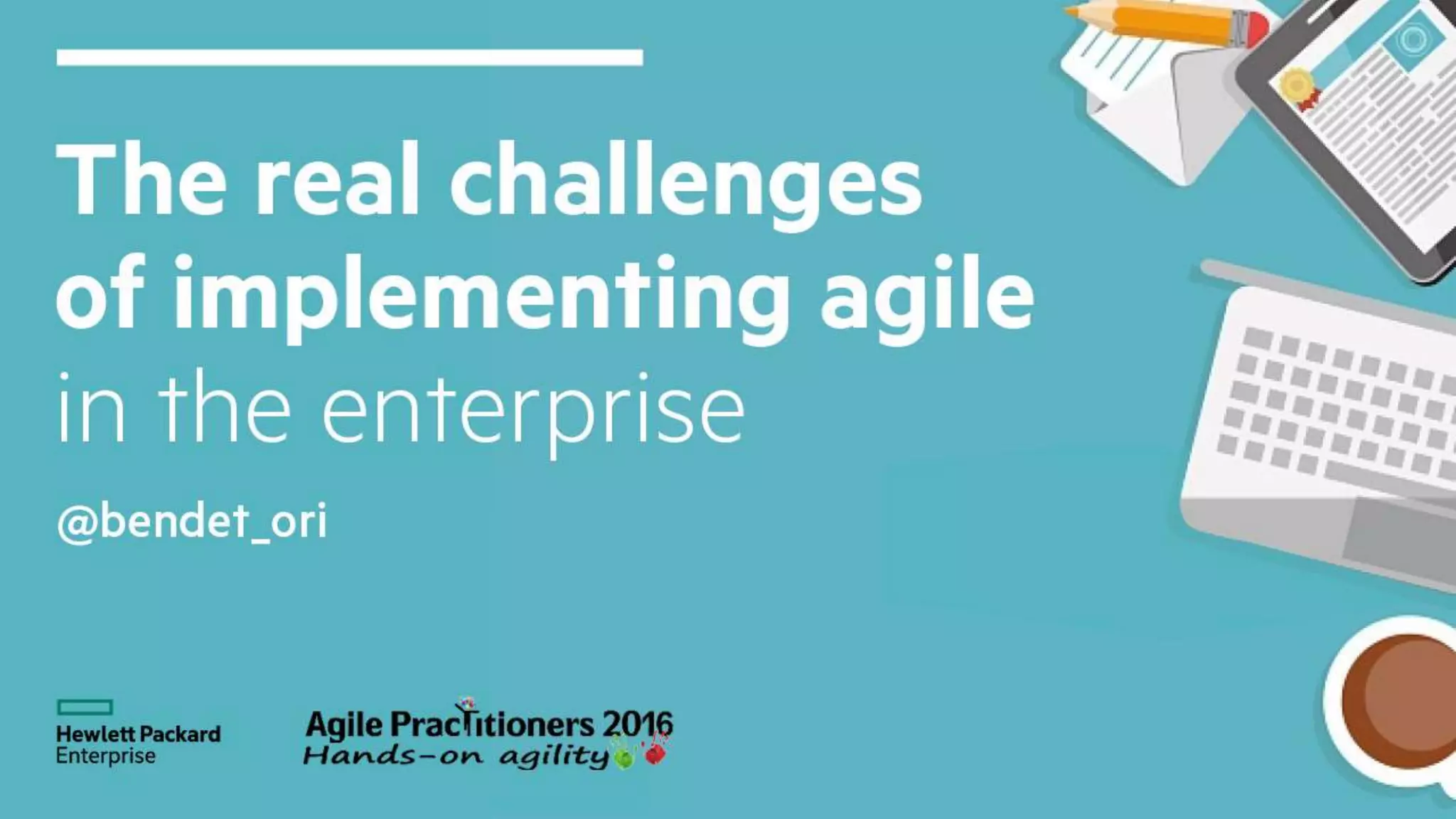 The real challenges of implementing agile in the enterprise

@bendet_ori

Hewlett Packard Enterprise

Agile Practitioners 2016
Hands-on agility